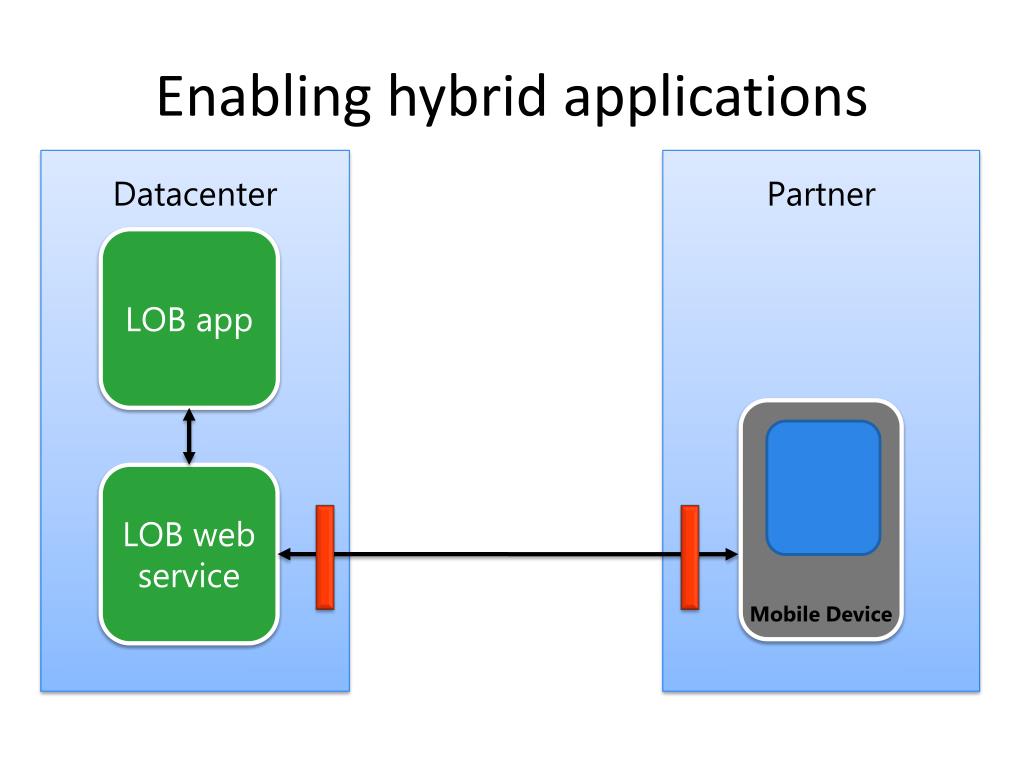 Enabling hybrid applications

Datacenter

LOB app

LOB web service

Partner

Mobile Device